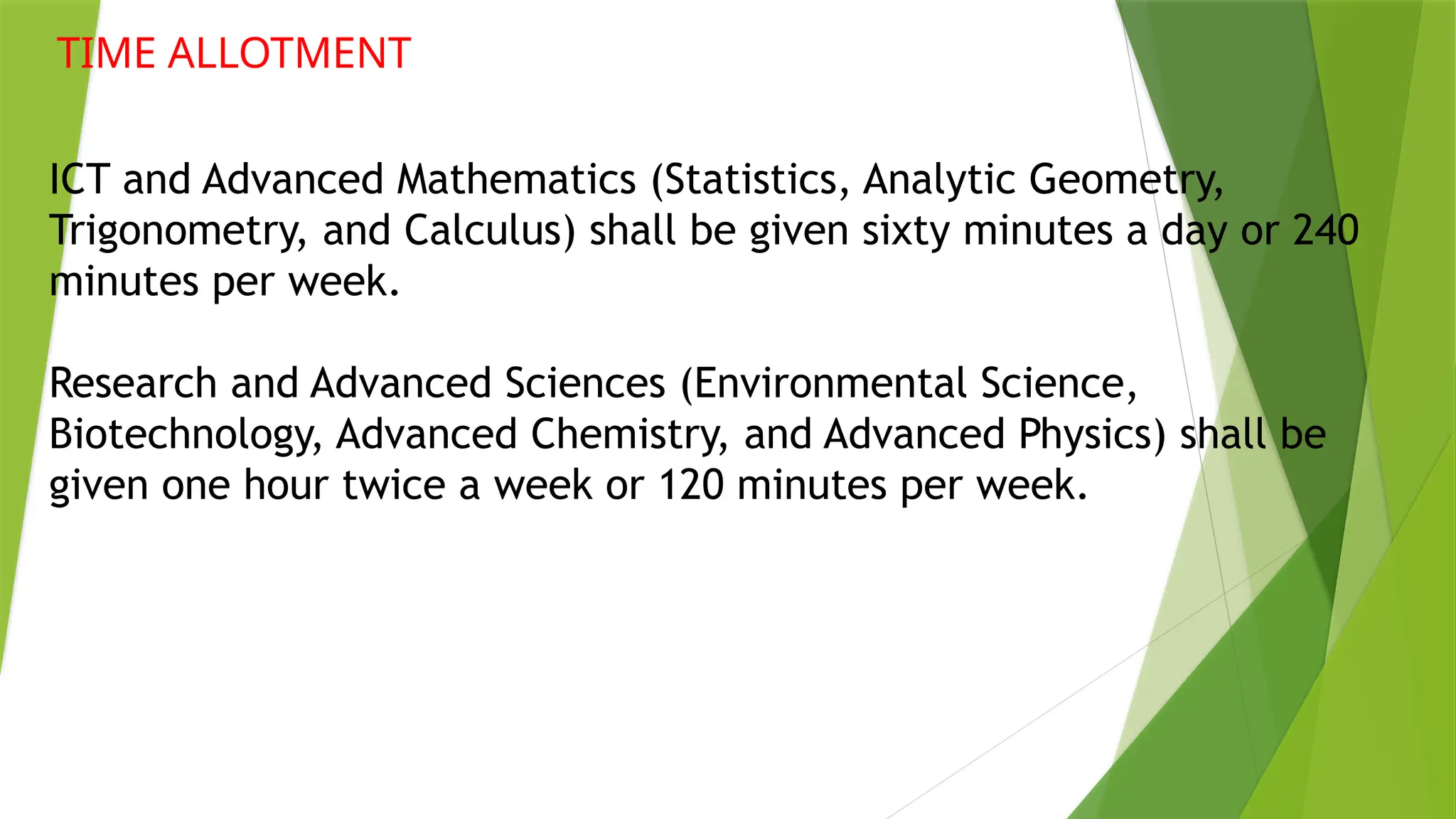 TIME ALLOTMENT

ICT and Advanced Mathematics (Statistics, Analytic Geometry, Trigonometry, and Calculus) shall be given sixty minutes a day or 240 minutes per week.

Research and Advanced Sciences (Environmental Science, Biotechnology, Advanced Chemistry, and Advanced Physics) shall be given one hour twice a week or 120 minutes per week.